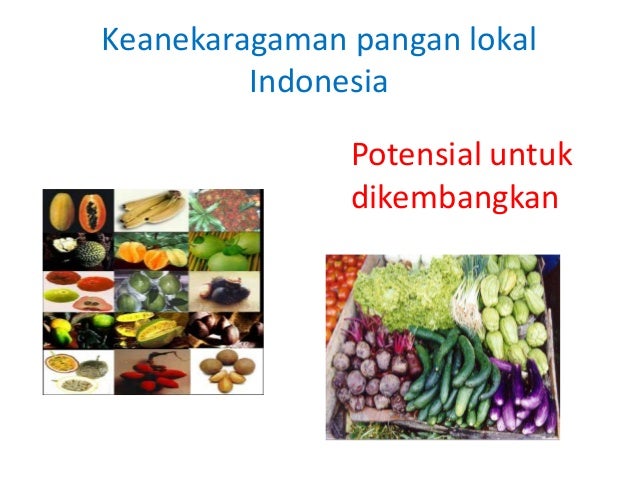 Keanekaragaman pangan lokal Indonesia

Potensial untuk dikembangkan